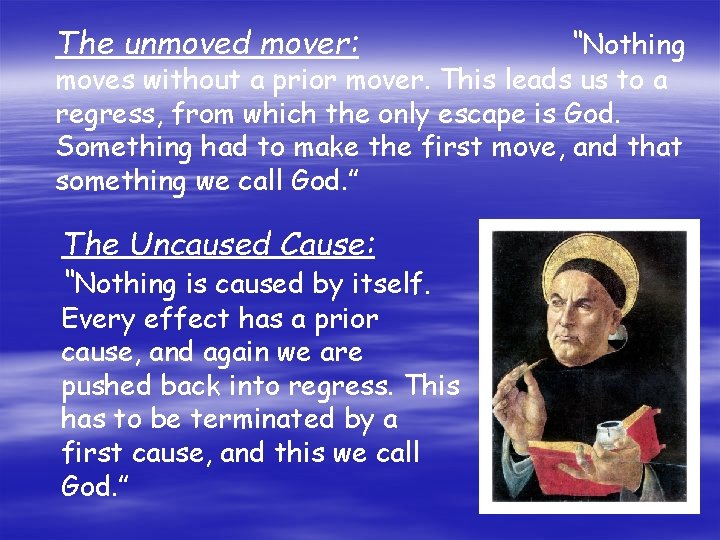 The unmoved mover: "Nothing moves without a prior mover. This leads us to a regress, from which the only escape is God. Something had to make the first move, and that something we call God."

The Uncaused Cause:
"Nothing is caused by itself. Every effect has a prior cause, and again we are pushed back into regress. This has to be terminated by a first cause, and this we call God."